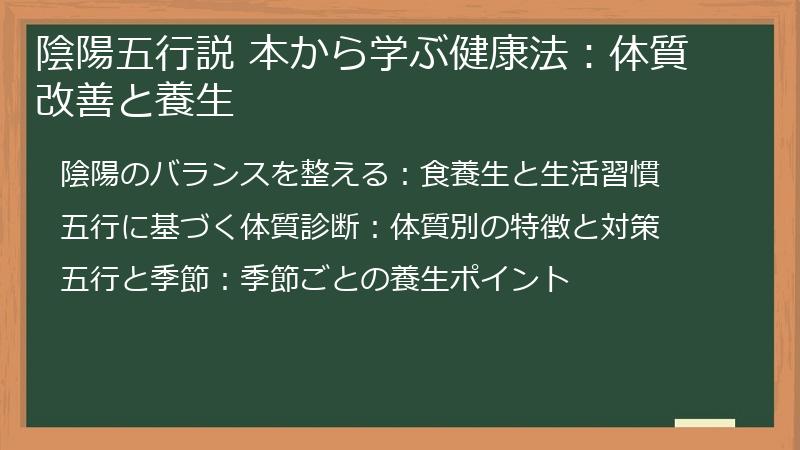 陰陽五行説 本から学ぶ健康法：体質改善と養生

陰陽のバランスを整える：食養生と生活習慣

五行に基づく体質診断：体質別の特徴と対策

五行と季節：季節ごとの養生ポイント